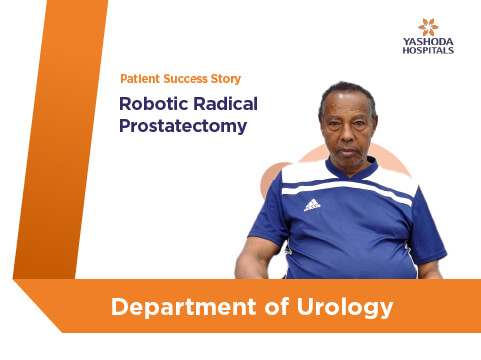 YASHODA HOSPITALS

Patient Success Story

Robotic Radical Prostatectomy

Department of Urology